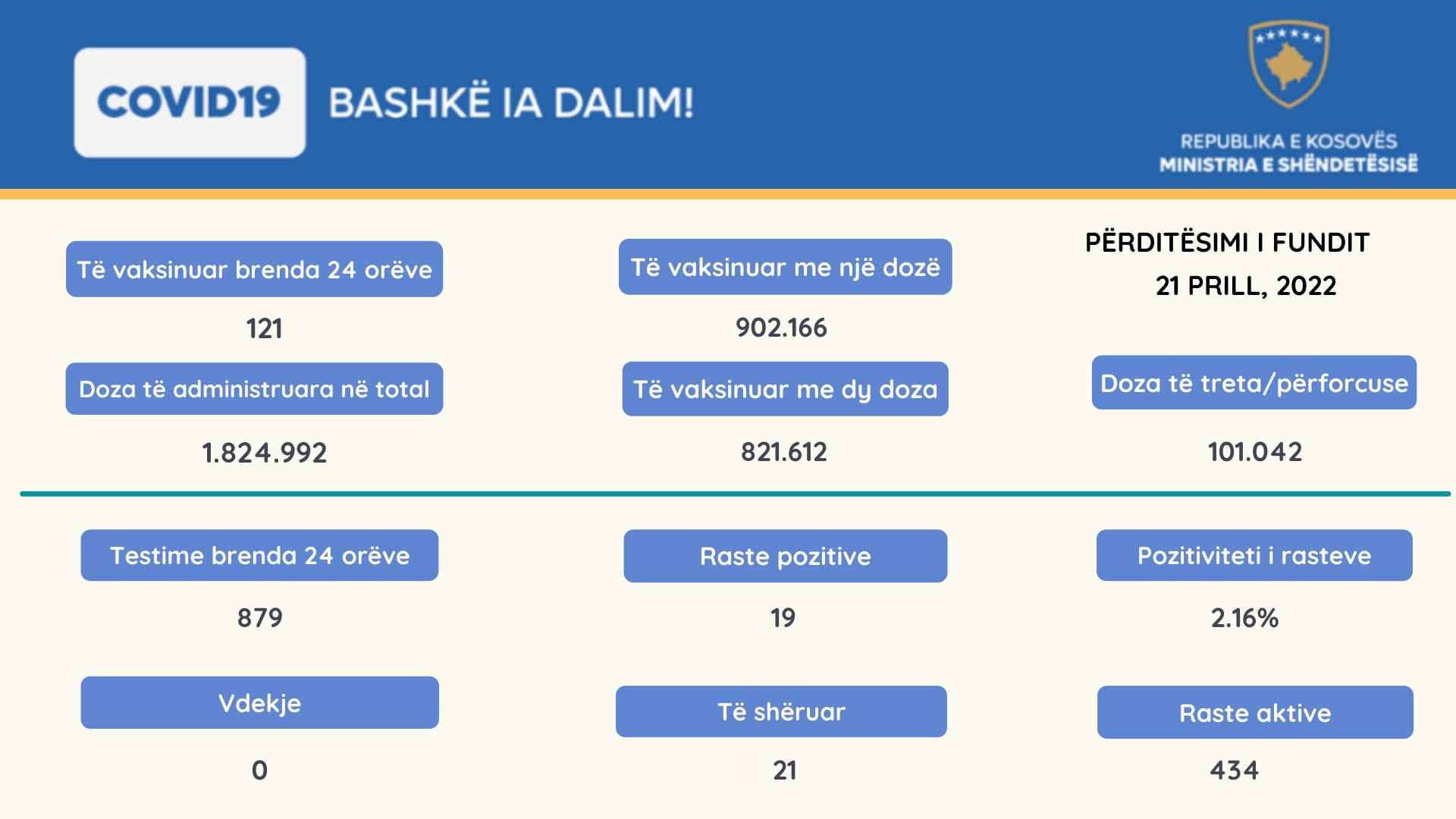 COVID19

BASHKË IA DALIM!

REPUBLIKA E KOSOVËS
MINISTRIA E SHËNDETËSISË

PËRDITËSIMI I FUNDIT
21 PRILL, 2022

Të vaksinuar brenda 24 orëve

121

Të vaksinuar me një dozë

902.166

Doza të administruara në total

1.824.992

Të vaksinuar me dy doza

821.612

Doza të treta/përforcuse

101.042

Testime brenda 24 orëve

879

Raste pozitive

19

Pozitiviteti i rasteve

2.16%

Vdekje

0

Të shëruar

21

Raste aktive

434